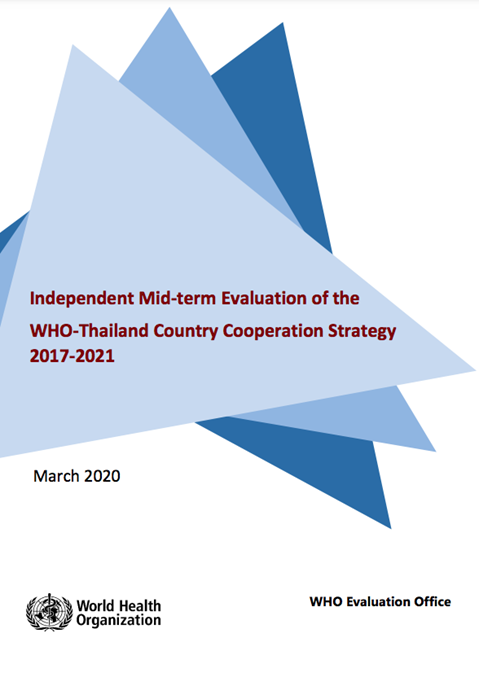 Independent Mid-term Evaluation of the

WHO-Thailand Country Cooperation Strategy 2017-2021

March 2020

World Health Organization

WHO Evaluation Office